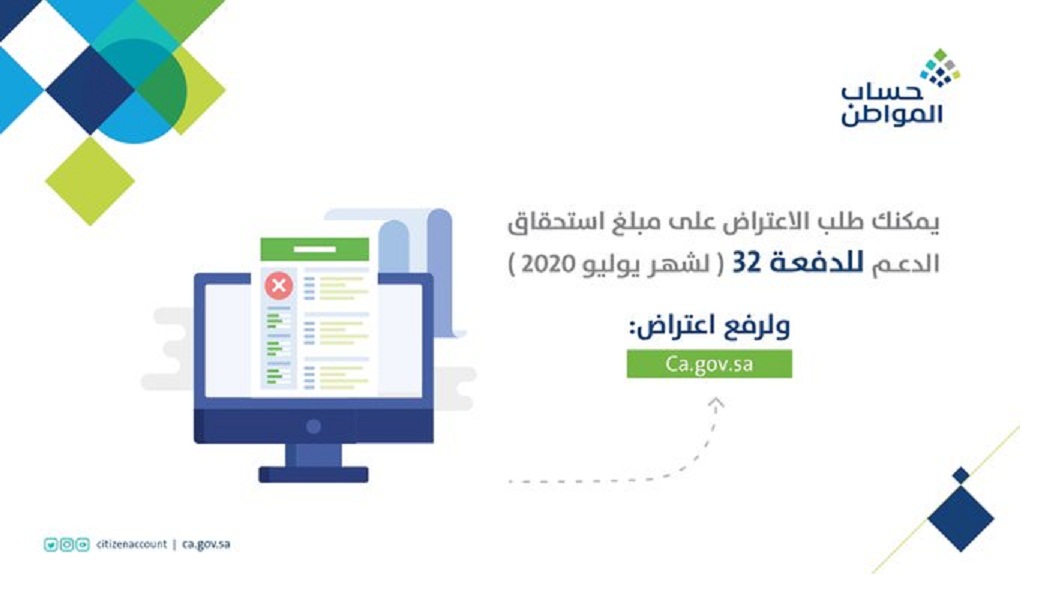 حساب المواطن

يمكنك طلب الاعتراض على مبلغ استحقاق الدعم للدفعة 32 ( لشهر يوليو 2020 )

ولرفع اعتراض:

Ca.gov.sa

citizenaccount | ca.gov.sa